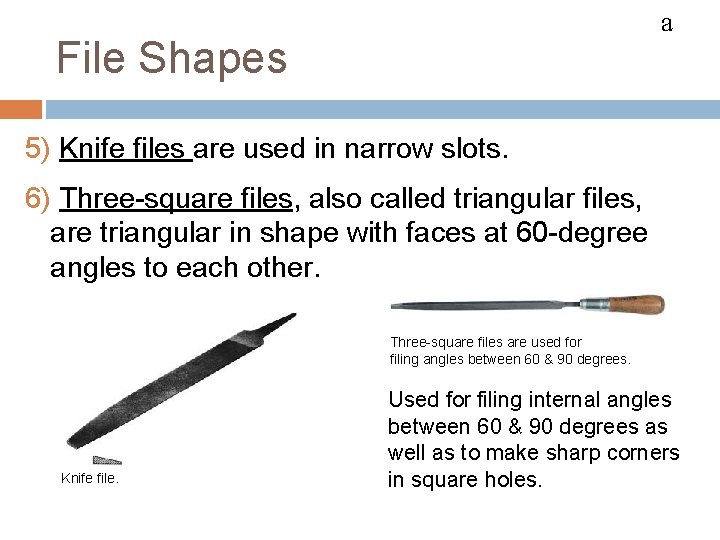 a

File Shapes

5) Knife files are used in narrow slots.

6) Three-square files, also called triangular files, are triangular in shape with faces at 60-degree angles to each other.

Knife file.

Three-square files are used for filing angles between 60 & 90 degrees.

Used for filing internal angles between 60 & 90 degrees as well as to make sharp corners in square holes.